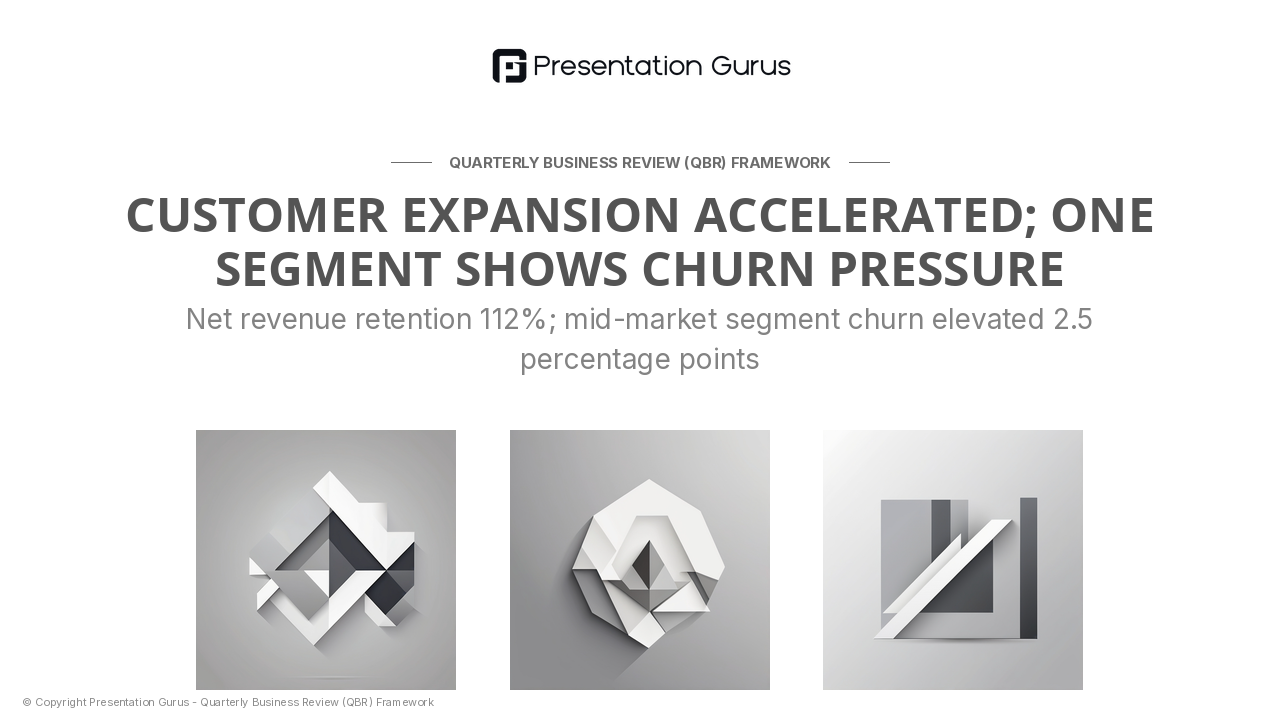 Presentation Gurus

QUARTERLY BUSINESS REVIEW (QBR) FRAMEWORK

CUSTOMER EXPANSION ACCELERATED; ONE SEGMENT SHOWS CHURN PRESSURE

Net revenue retention 112%; mid-market segment churn elevated 2.5 percentage points

© Copyright Presentation Gurus - Quarterly Business Review (QBR) Framework